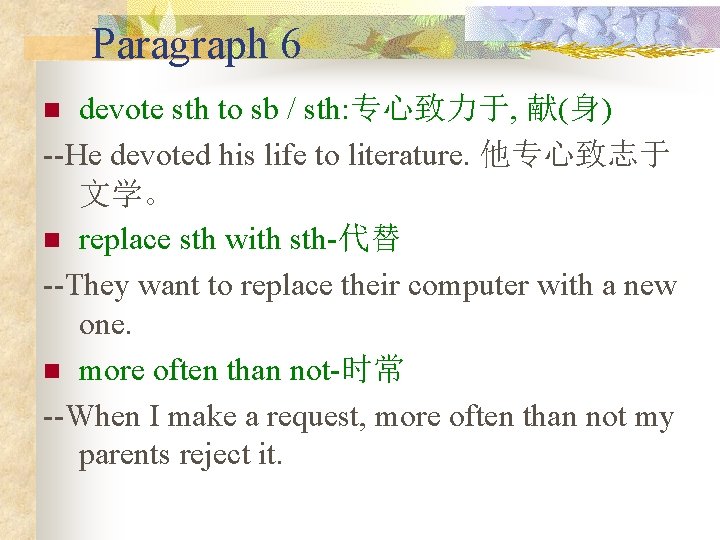 Paragraph 6

devote sth to sb / sth:专心致力于, 献(身)

--He devoted his life to literature. 他专心致志于文学。

replace sth with sth-代替

--They want to replace their computer with a new one.

more often than not-时常

--When I make a request, more often than not my parents reject it.